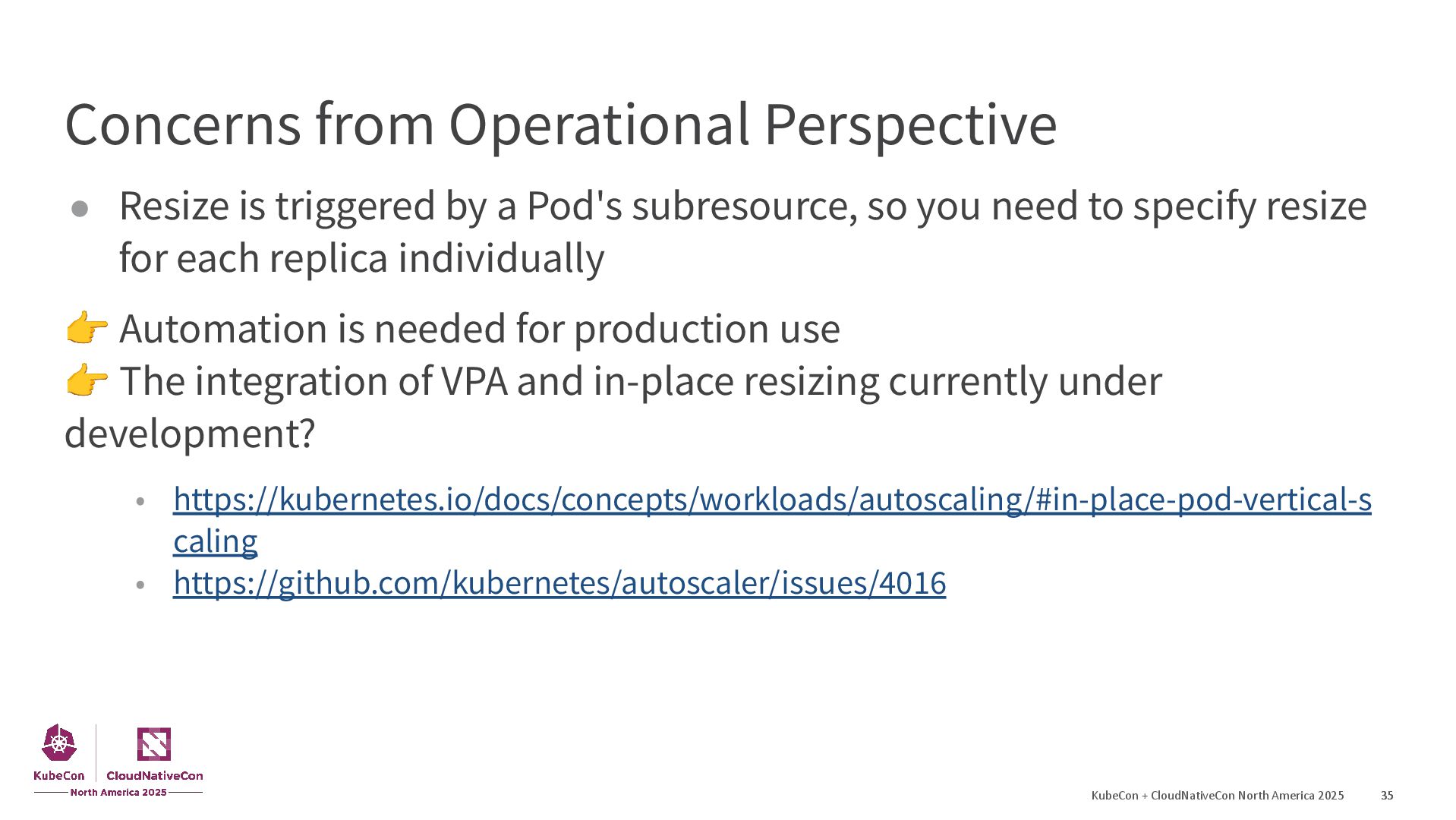 Concerns from Operational Perspective

● Resize is triggered by a Pod's subresource, so you need to specify resize for each replica individually

👉 Automation is needed for production use
👉 The integration of VPA and in-place resizing currently under development?

• https://kubernetes.io/docs/concepts/workloads/autoscaling/#in-place-pod-vertical-scaling
• https://github.com/kubernetes/autoscaler/issues/4016

KubeCon CloudNativeCon North America 2025

KubeCon + CloudNativeCon North America 2025 35